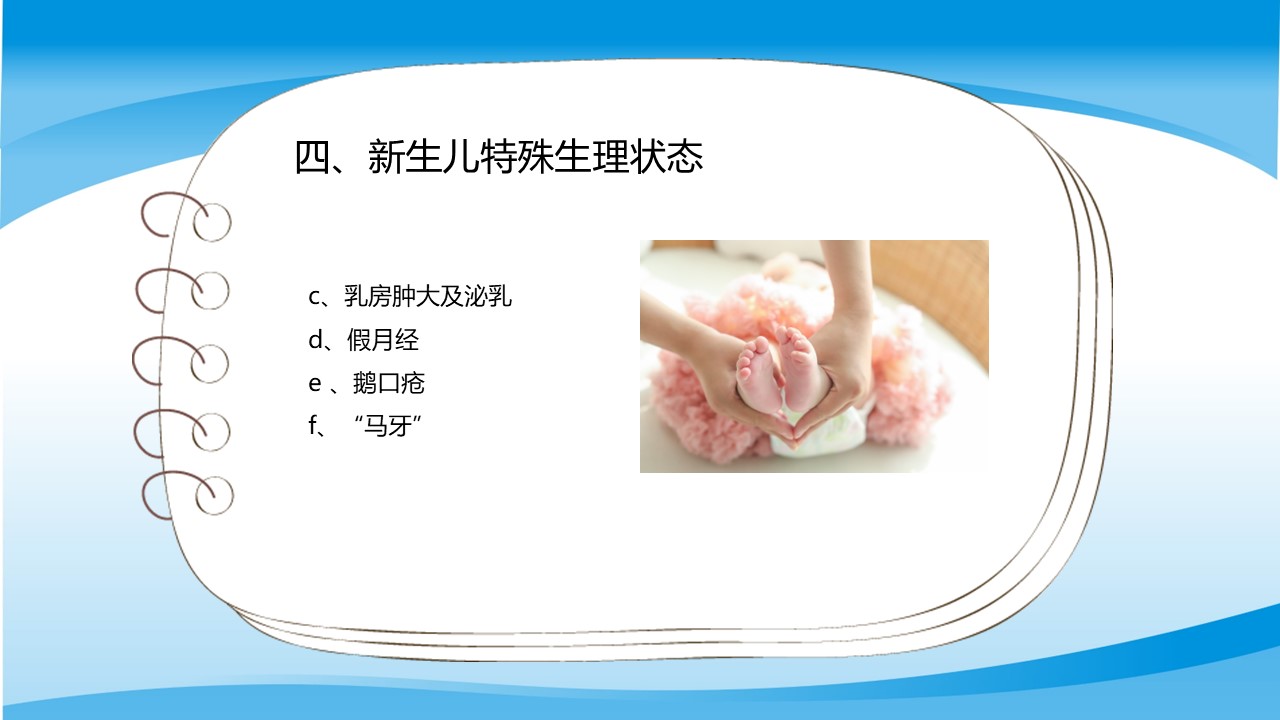 四、新生儿特殊生理状态

c、乳房肿大及泌乳
d、假月经
e 、鹅口疮
f、 “马牙”